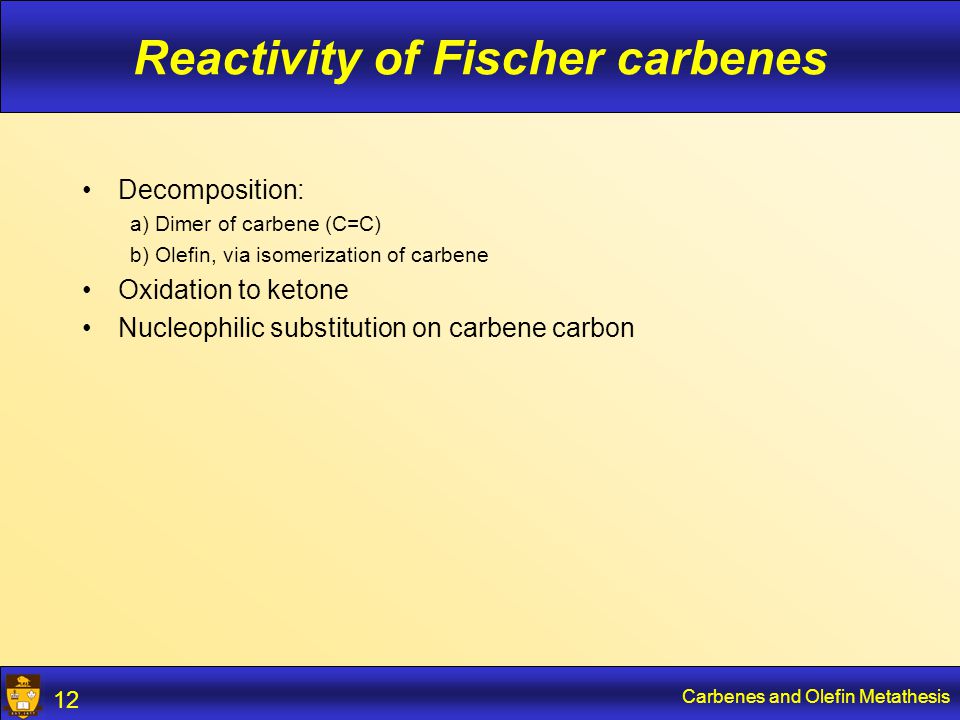 Reactivity of Fischer carbenes

• Decomposition:
a) Dimer of carbene (C=C)
b) Olefin, via isomerization of carbene
• Oxidation to ketone
• Nucleophilic substitution on carbene carbon

12

Carbenes and Olefin Metathesis